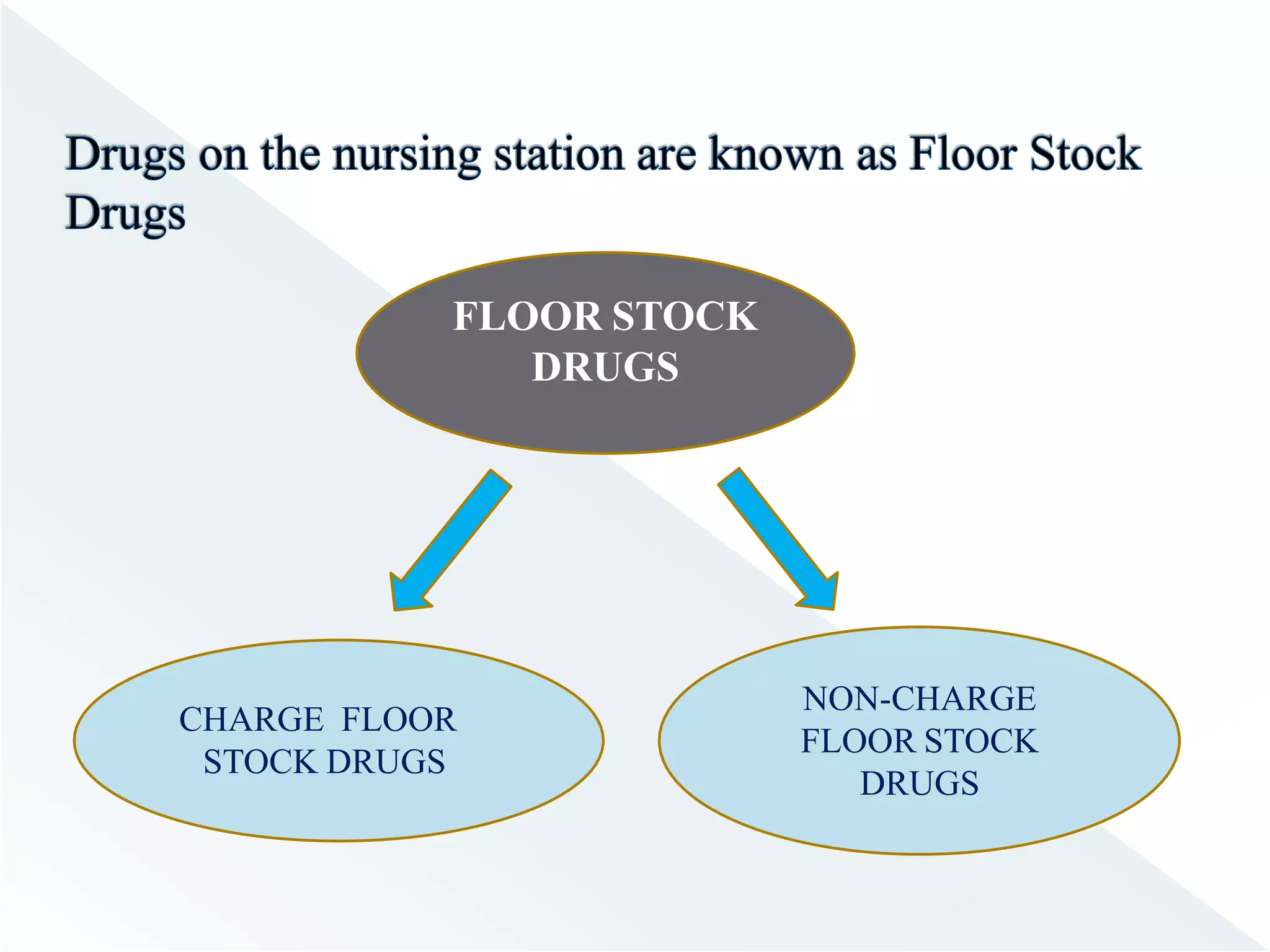 Drugs on the nursing station are known as Floor Stock Drugs

FLOOR STOCK DRUGS

CHARGE FLOOR STOCK DRUGS

NON-CHARGE FLOOR STOCK DRUGS